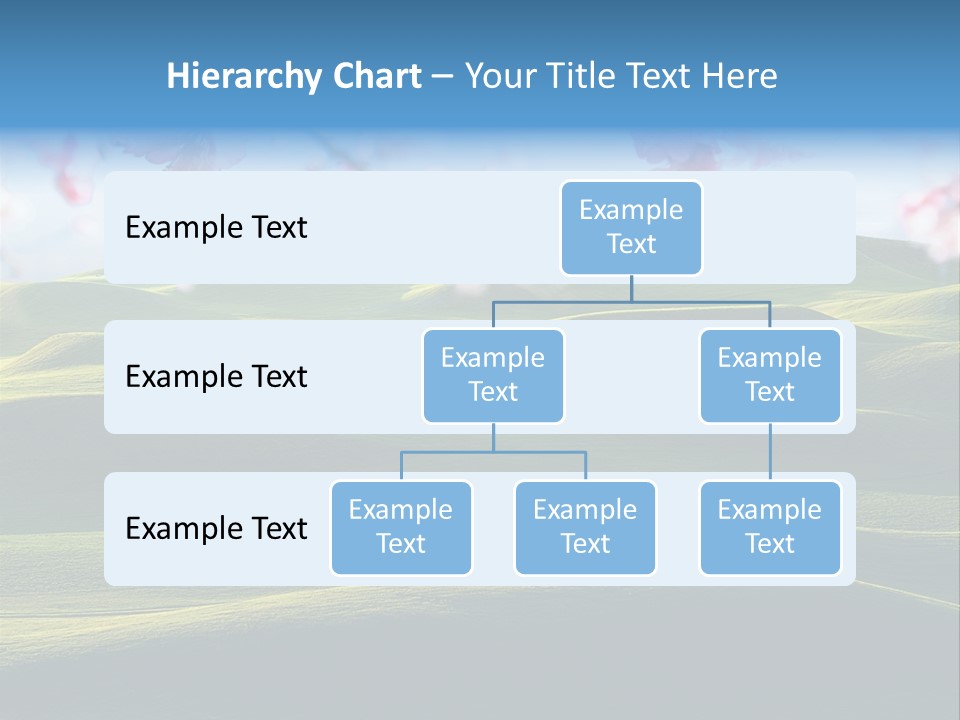 Hierarchy Chart – Your Title Text Here

Example Text

Example Text

Example Text

Example Text

Example Text

Example Text

Example Text

Example Text

Example Text